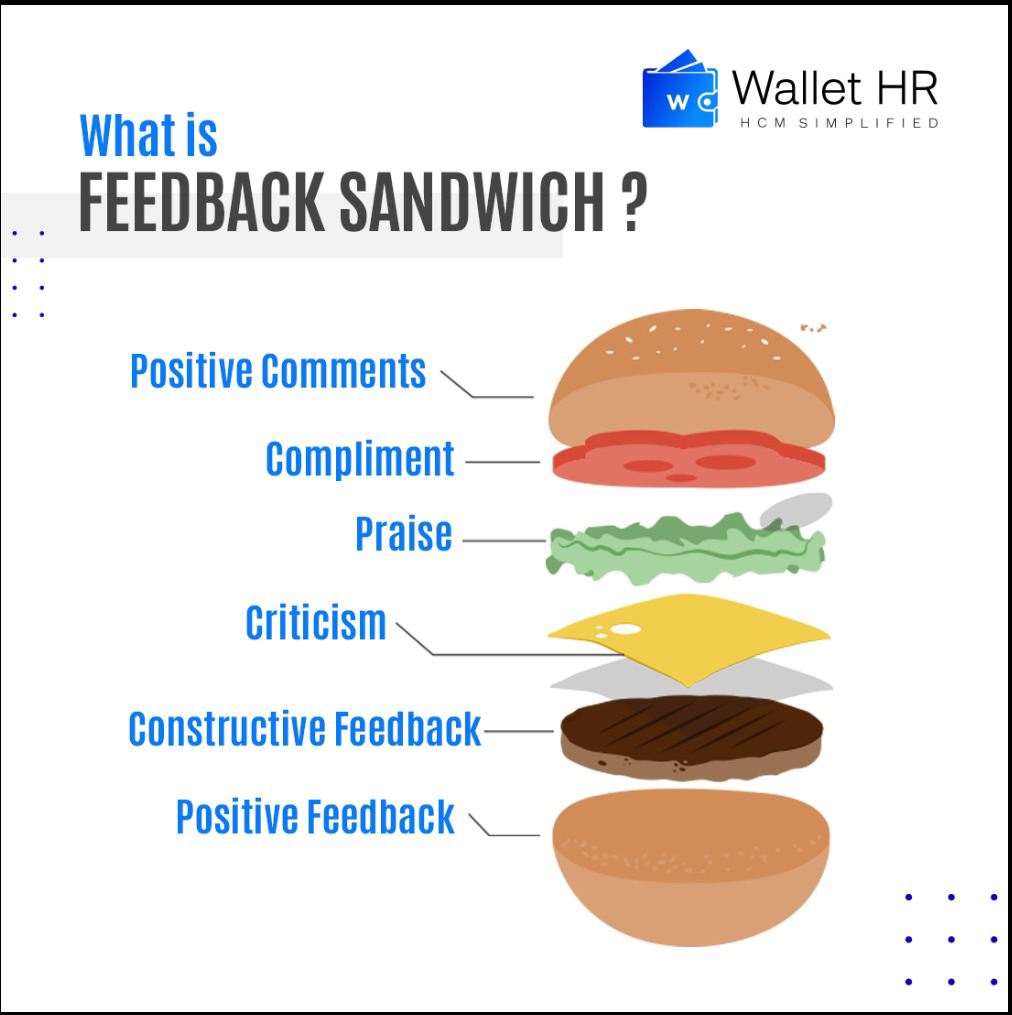 W Wallet HR
HCM SIMPLIFIED

What is
FEEDBACK SANDWICH ?

Positive Comments

Compliment

Praise

Criticism

Constructive Feedback

Positive Feedback